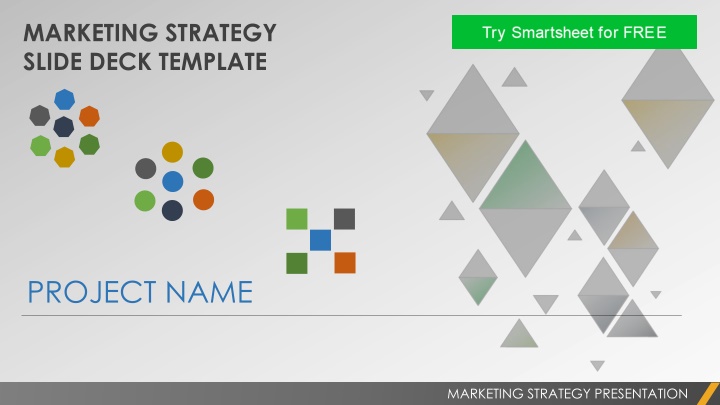 MARKETING STRATEGY
SLIDE DECK TEMPLATE

Try Smartsheet for FREE

PROJECT NAME

MARKETING STRATEGY PRESENTATION